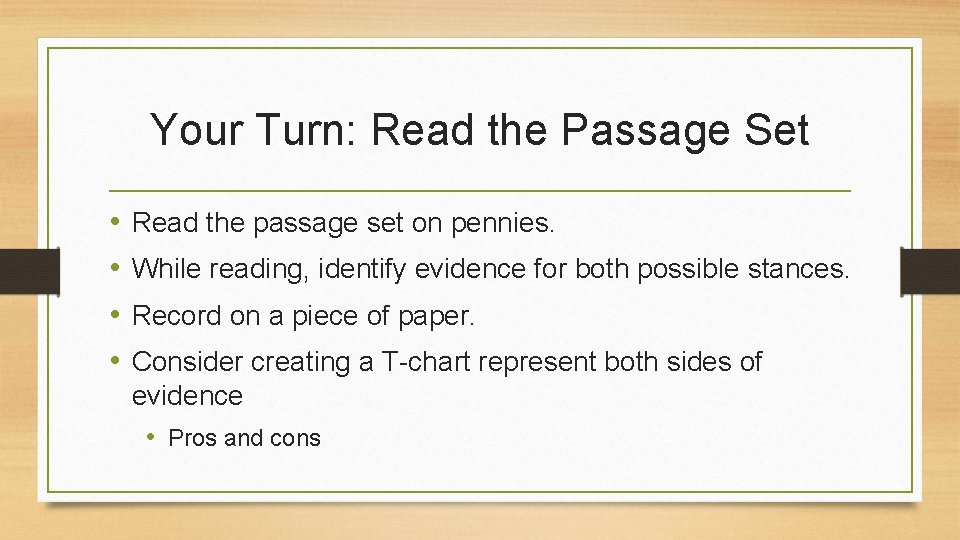 Your Turn: Read the Passage Set

• Read the passage set on pennies.
• While reading, identify evidence for both possible stances.
• Record on a piece of paper.
• Consider creating a T-chart represent both sides of evidence
  • Pros and cons